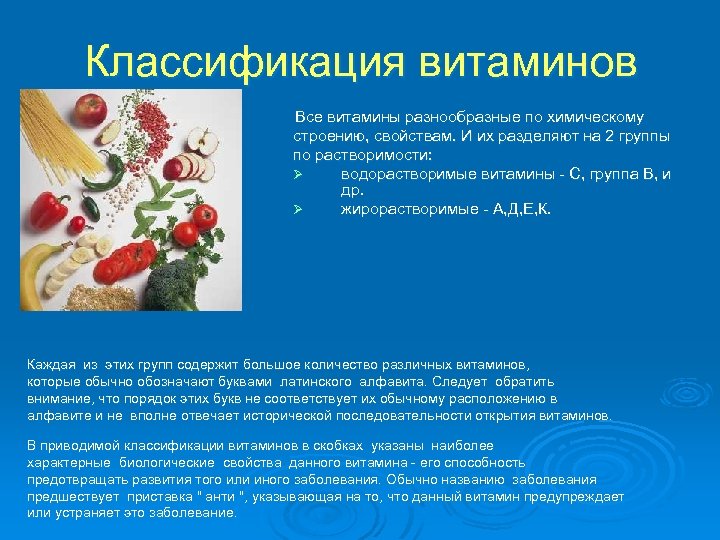 Классификация витаминов

Все витамины разнообразные по химическому строению, свойствам. И их разделяют на 2 группы по растворимости:

➢ водорастворимые витамины - С, группа В, и др.

➢ жирорастворимые - А,Д,Е,К.

Каждая из этих групп содержит большое количество различных витаминов, которые обычно обозначают буквами латинского алфавита. Следует обратить внимание, что порядок этих букв не соответствует их обычному расположению в алфавите и не вполне отвечает исторической последовательности открытия витаминов.

В приводимой классификации витаминов в скобках указаны наиболее характерные биологические свойства данного витамина - его способность предотвращать развития того или иного заболевания. Обычно названию заболевания предшествует приставка " анти ", указывающая на то, что данный витамин предупреждает или устраняет это заболевание.